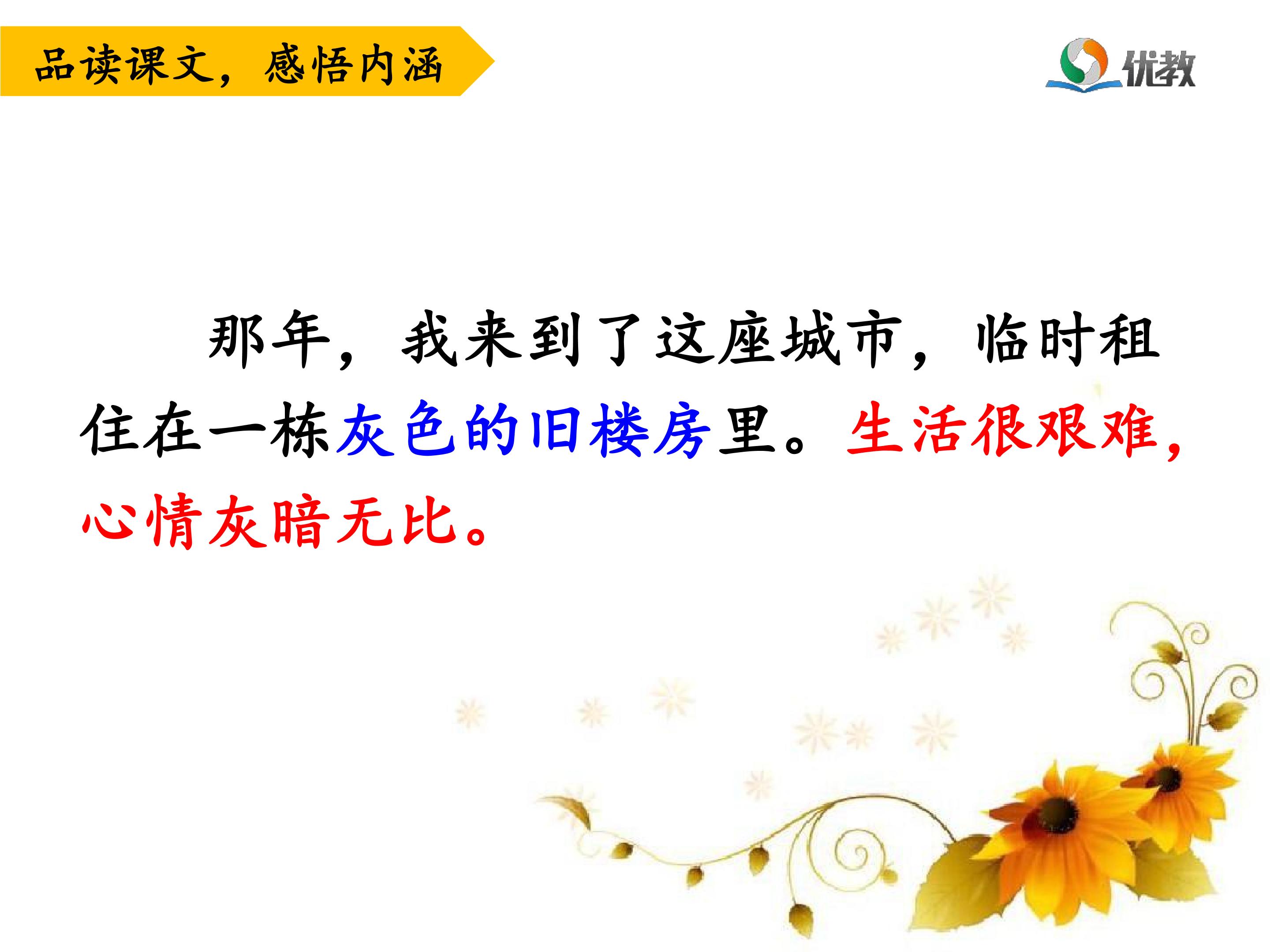 品读课文，感悟内涵

优教

那年，我来到了这座城市，临时租住在一栋灰色的旧楼房里。生活很艰难，心情灰暗无比。